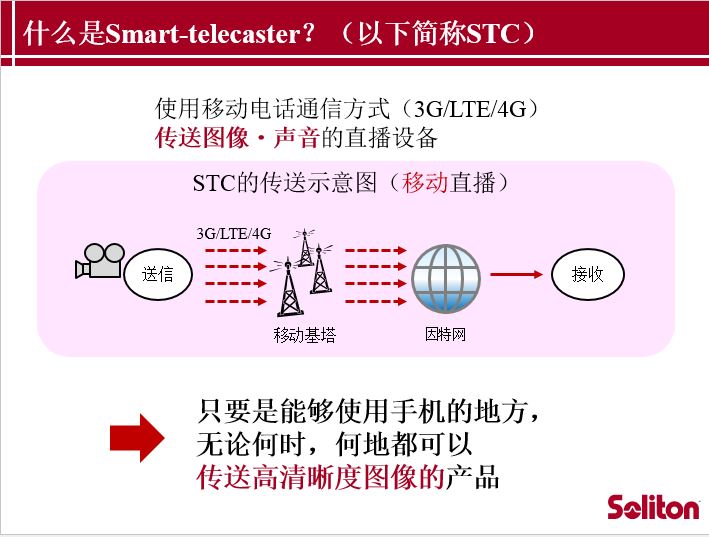 什么是Smart-telecaster？（以下简称STC）

使用移动电话通信方式（3G/LTE/4G）
传送图像・声音的直播设备

STC的传送示意图（移动直播）

3G/LTE/4G

送信

移动基塔

因特网

接收

只要是能够使用手机的地方，
无论何时，何地都可以
传送高清晰度图像的产品

Soliton